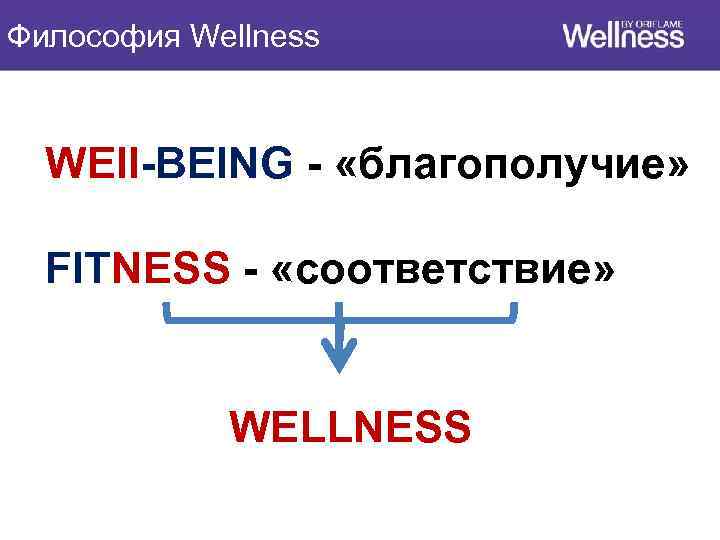 Философия Wellness

Wellness BY ORIFLAME

WEll-BEING - «благополучие»

FITNESS - «соответствие»

WELLNESS